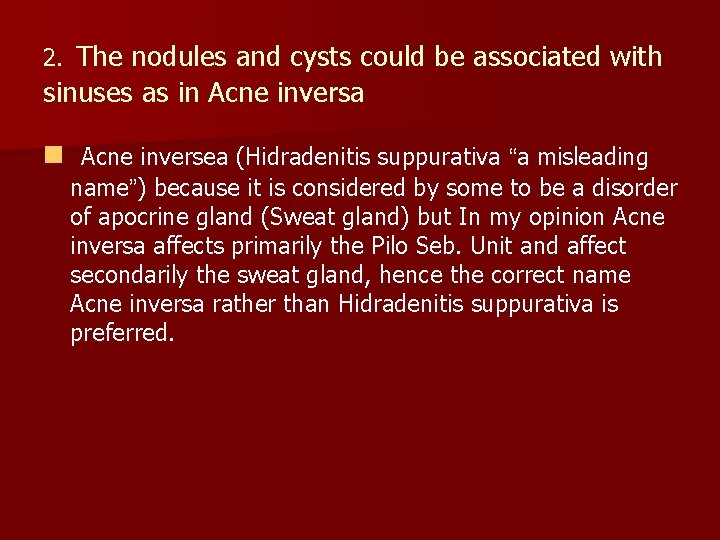 2. The nodules and cysts could be associated with sinuses as in Acne inversa

Acne inversea (Hidradenitis suppurativa “a misleading name”) because it is considered by some to be a disorder of apocrine gland (Sweat gland) but In my opinion Acne inversa affects primarily the Pilo Seb. Unit and affect secondarily the sweat gland, hence the correct name Acne inversa rather than Hidradenitis suppurativa is preferred.